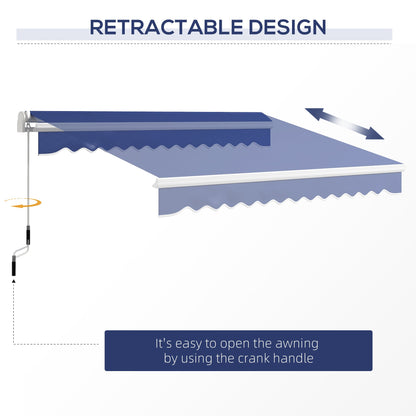 RETRACTABLE DESIGN

It's easy to open the awning by using the crank handle